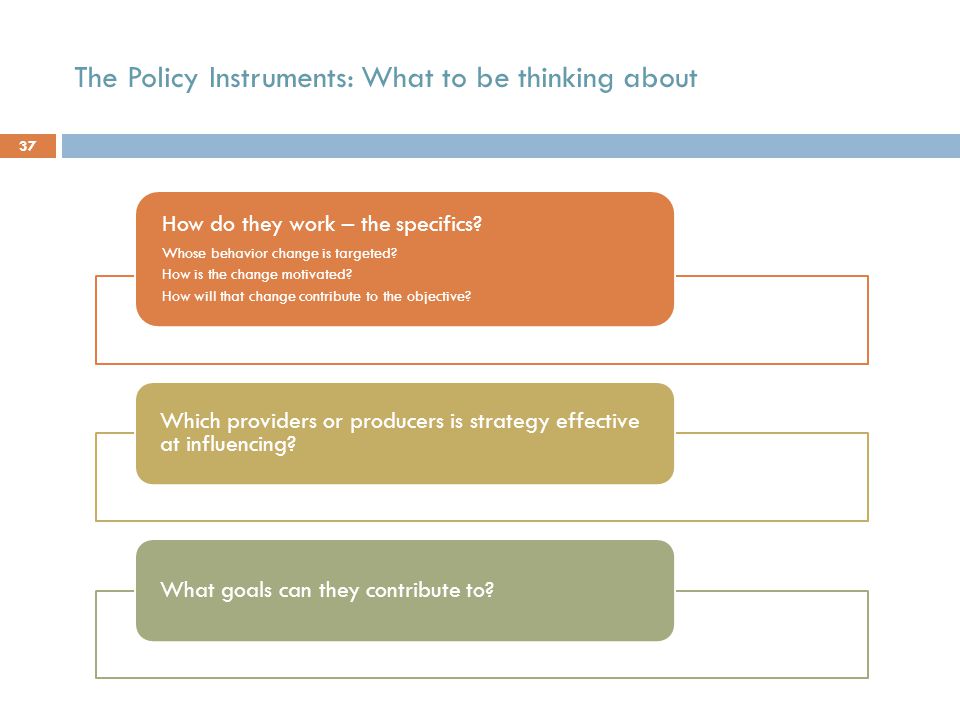 The Policy Instruments: What to be thinking about

37

How do they work – the specifics?

Whose behavior change is targeted?
How is the change motivated?
How will that change contribute to the objective?

Which providers or producers is strategy effective at influencing?

What goals can they contribute to?